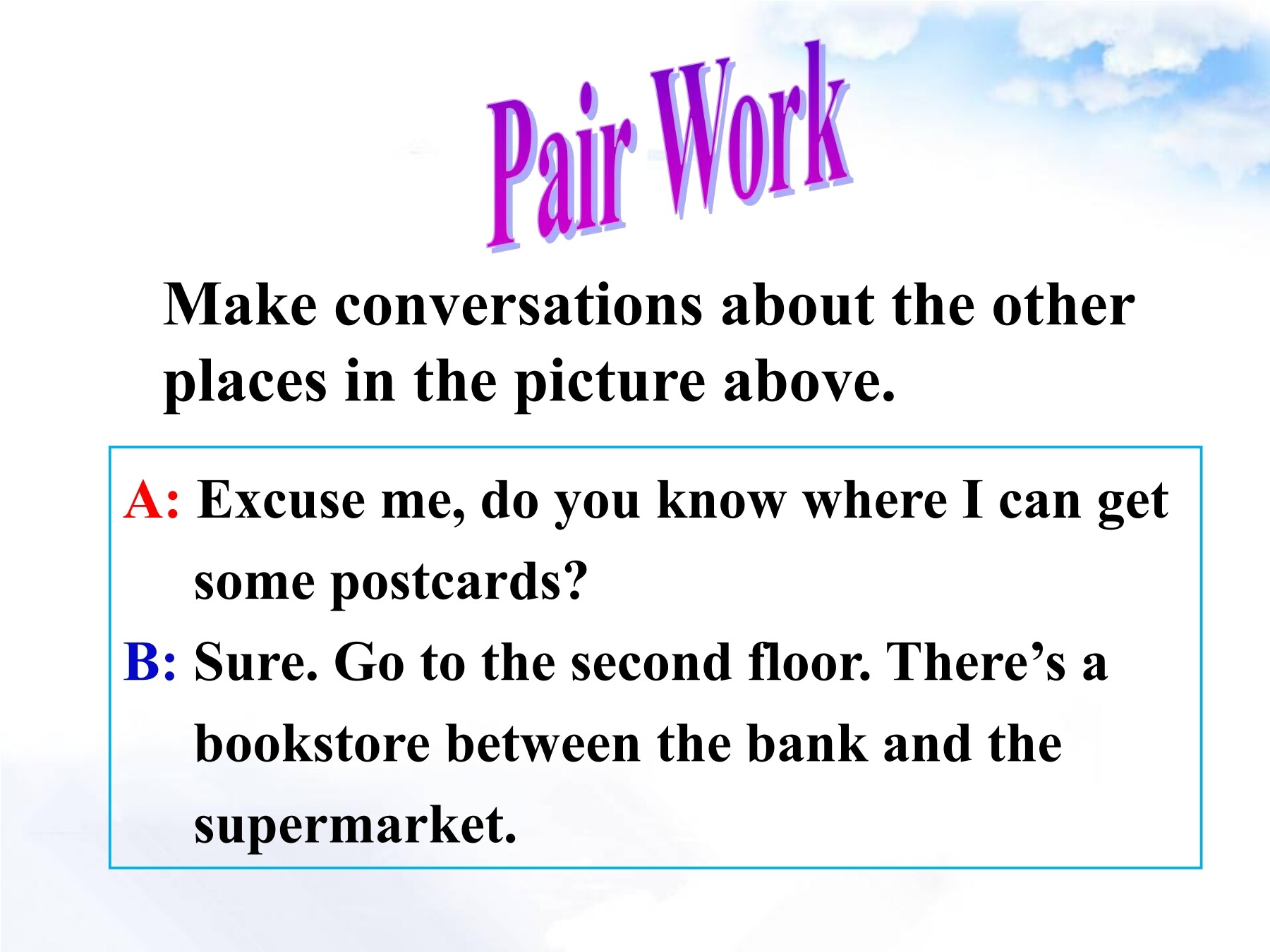 Pair Work

Make conversations about the other places in the picture above.

A: Excuse me, do you know where I can get some postcards?

B: Sure. Go to the second floor. There’s a bookstore between the bank and the supermarket.